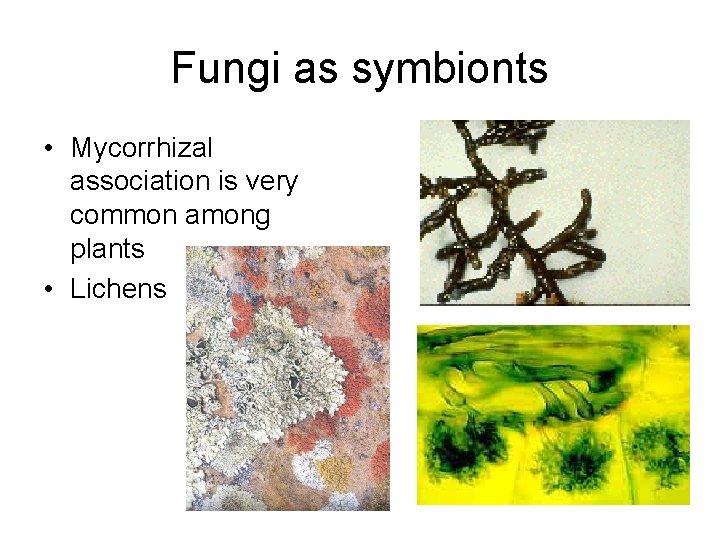 Fungi as symbionts

• Mycorrhizal association is very common among plants
• Lichens